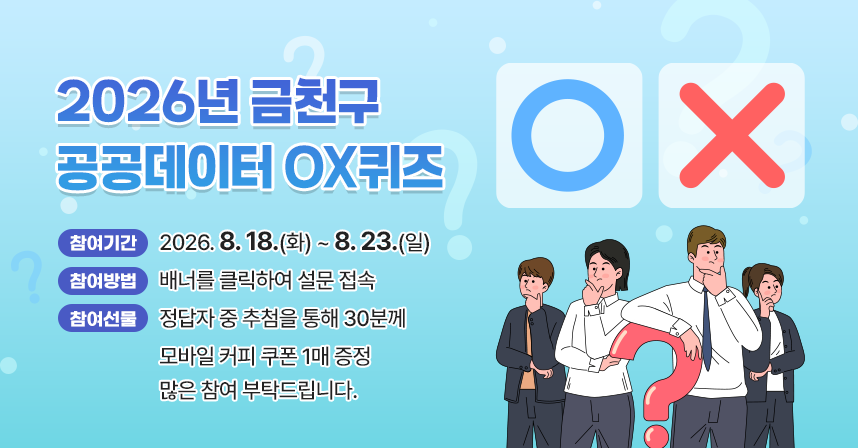 2026년 금천구
공공데이터 OX퀴즈

참여기간 2026. 8. 18.(화) ~ 8. 23.(일)

참여방법 배너를 클릭하여 설문 접속

참여선물 정답자 중 추첨을 통해 30분께 모바일 커피 쿠폰 1매 증정 많은 참여 부탁드립니다.